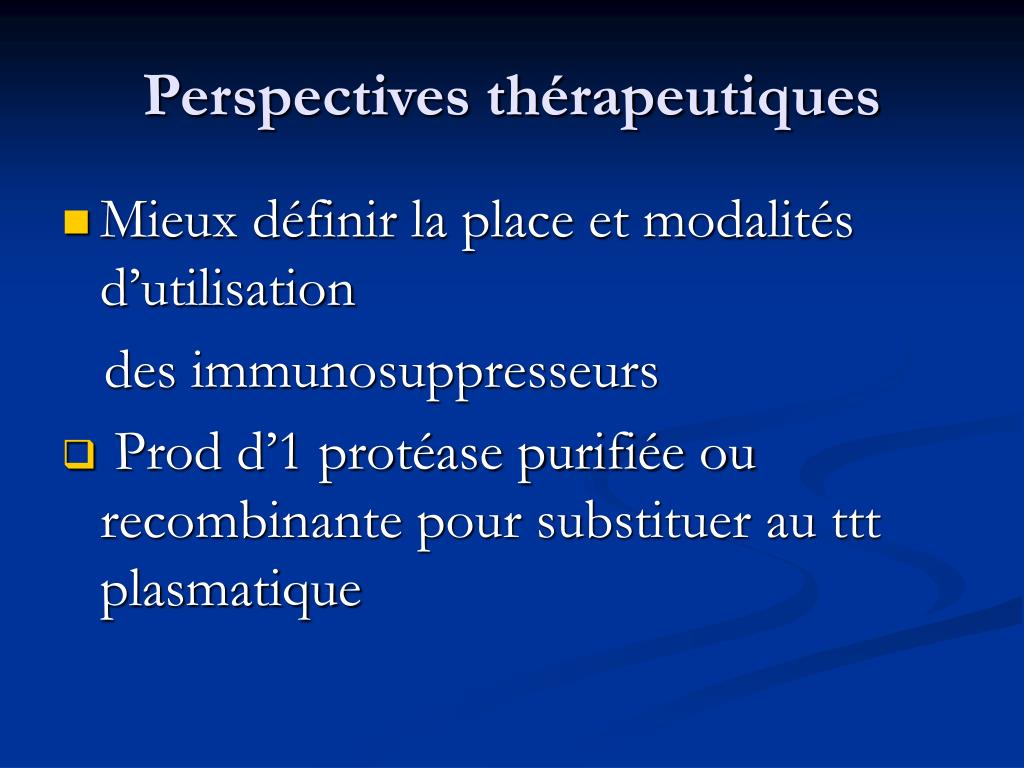 Perspectives thérapeutiques

Mieux définir la place et modalités d’utilisation

des immunosuppresseurs

Prod d’1 protéase purifiée ou recombinante pour substituer au ttt plasmatique